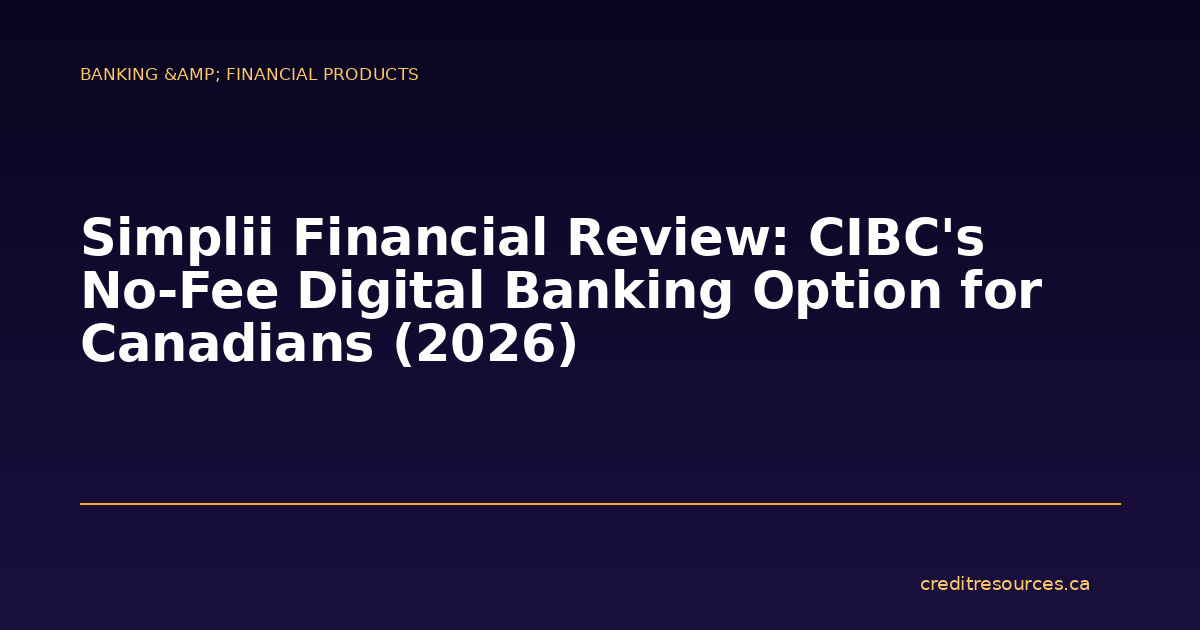 BANKING &AMP; FINANCIAL PRODUCTS

Simplii Financial Review: CIBC's No-Fee Digital Banking Option for Canadians (2026)

creditresources.ca